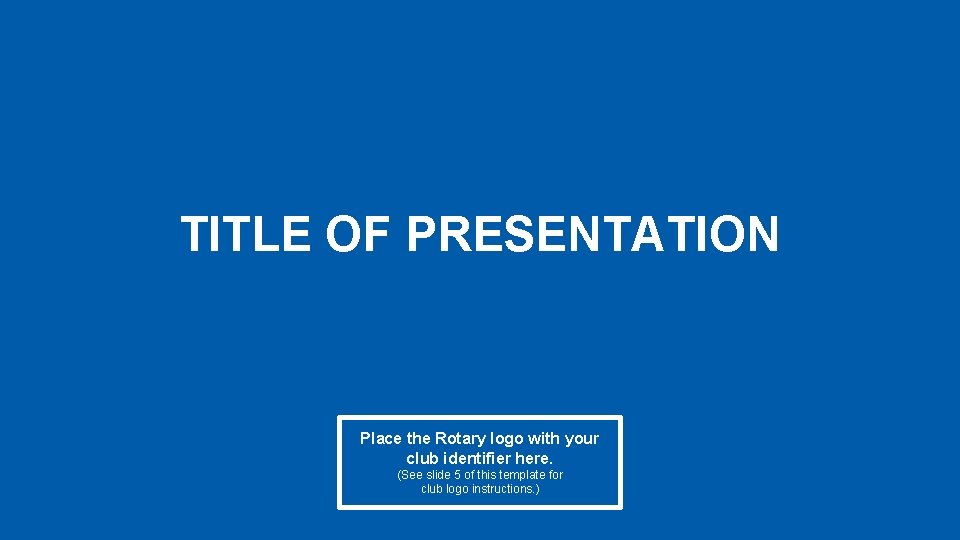 TITLE OF PRESENTATION

Place the Rotary logo with your club identifier here.
(See slide 5 of this template for club logo instructions.)